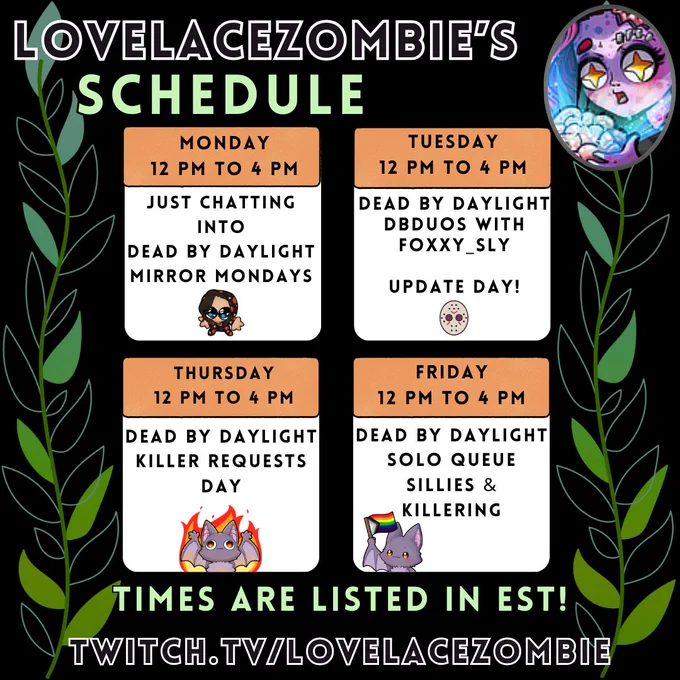 LOVELACEZOMBIE'S
SCHEDULE

MONDAY
12 PM TO 4 PM

JUST CHATTING
INTO
DEAD BY DAYLIGHT
MIRROR MONDAYS

TUESDAY
12 PM TO 4 PM

DEAD BY DAYLIGHT
DBDUOS WITH
FOXXY_SLY

UPDATE DAY!

THURSDAY
12 PM TO 4 PM

DEAD BY DAYLIGHT
KILLER REQUESTS
DAY

FRIDAY
12 PM TO 4 PM

DEAD BY DAYLIGHT
SOLO QUEUE
SILLIES &
KILLERING

TIMES ARE LISTED IN EST!

TWITCH.TV/LOVELACEZOMBIE